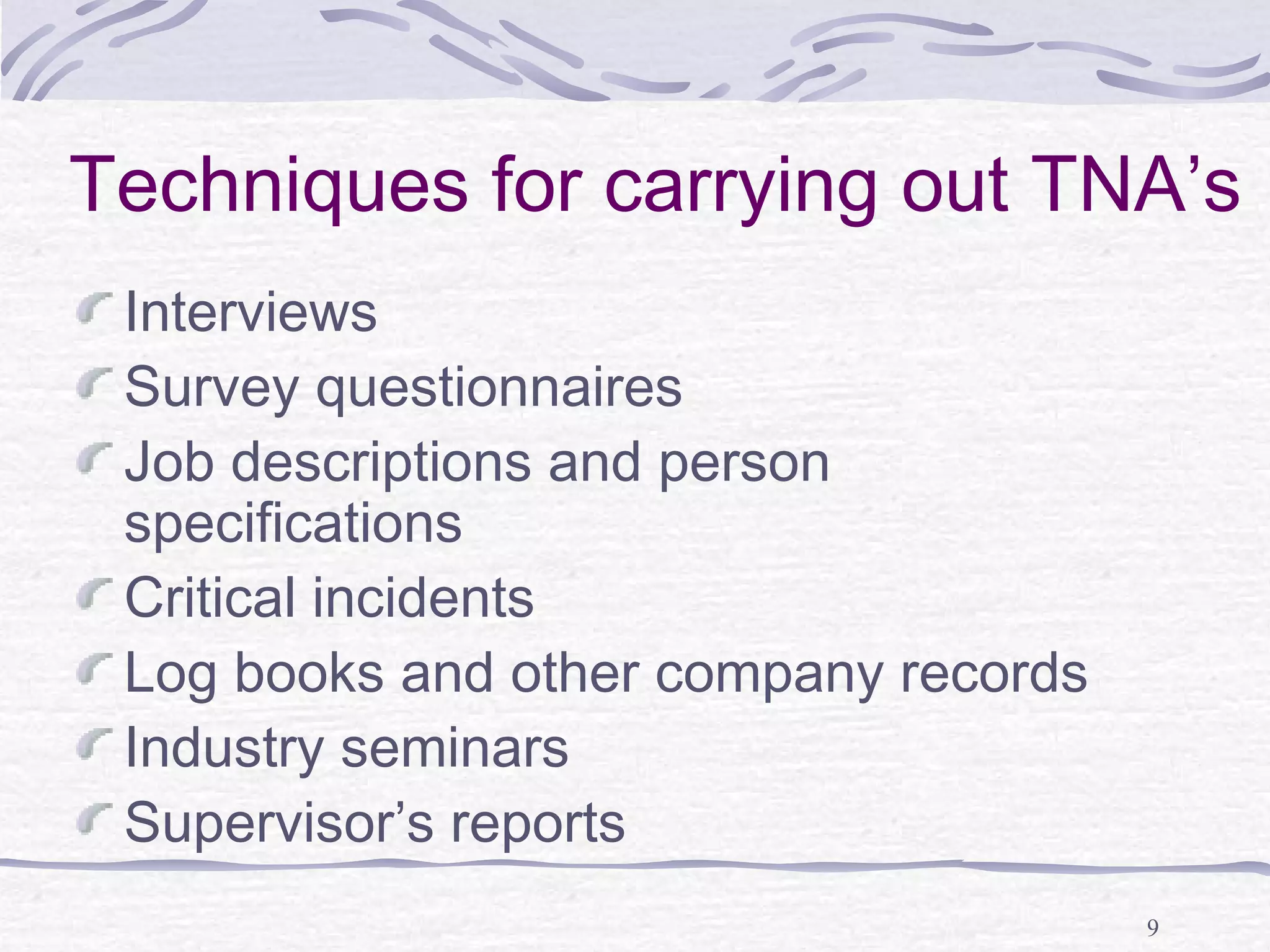 Techniques for carrying out TNA’s

Interviews
Survey questionnaires
Job descriptions and person specifications
Critical incidents
Log books and other company records
Industry seminars
Supervisor’s reports

9